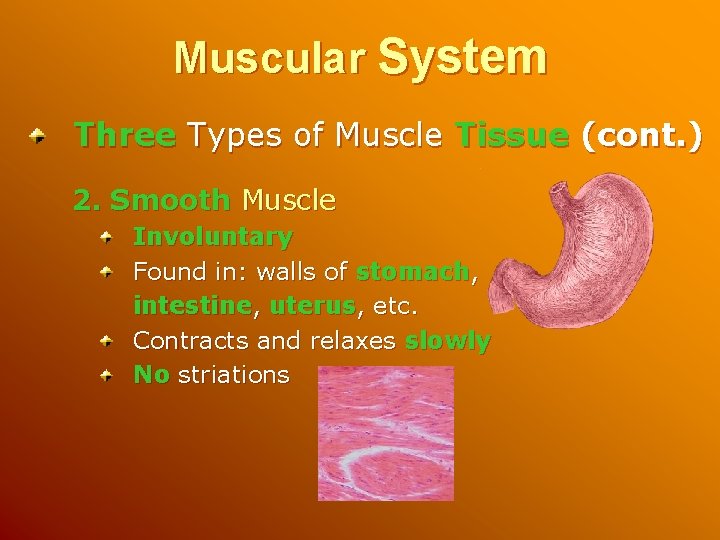 Muscular System

Three Types of Muscle Tissue (cont.)

2. Smooth Muscle

Involuntary

Found in: walls of stomach, intestine, uterus, etc.

Contracts and relaxes slowly

No striations